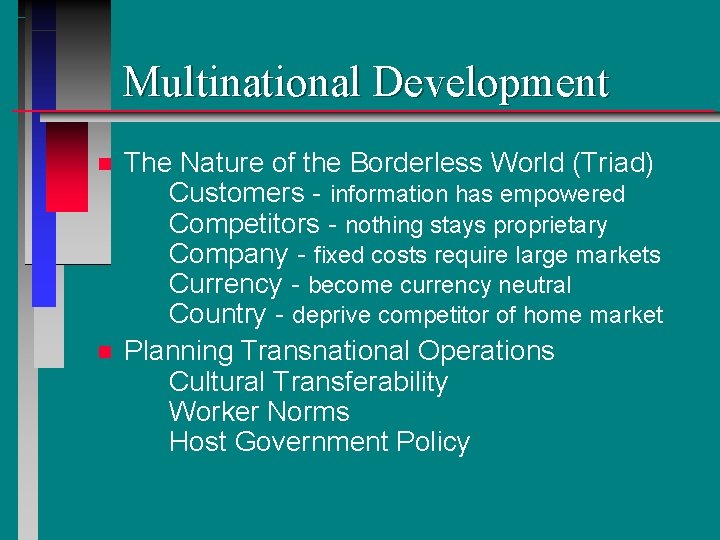 Multinational Development

The Nature of the Borderless World (Triad)
Customers - information has empowered
Competitors - nothing stays proprietary
Company - fixed costs require large markets
Currency - become currency neutral
Country - deprive competitor of home market

Planning Transnational Operations
Cultural Transferability
Worker Norms
Host Government Policy